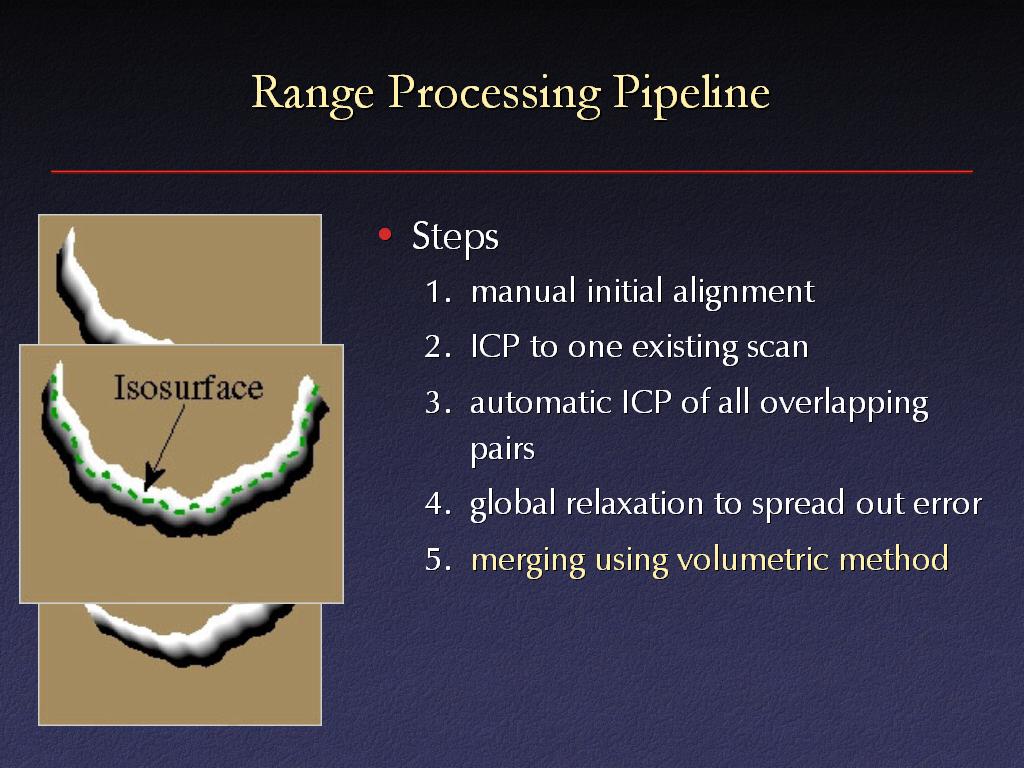 Range Processing Pipeline

Isosurface

• Steps
1. manual initial alignment
2. ICP to one existing scan
3. automatic ICP of all overlapping pairs
4. global relaxation to spread out error
5. merging using volumetric method